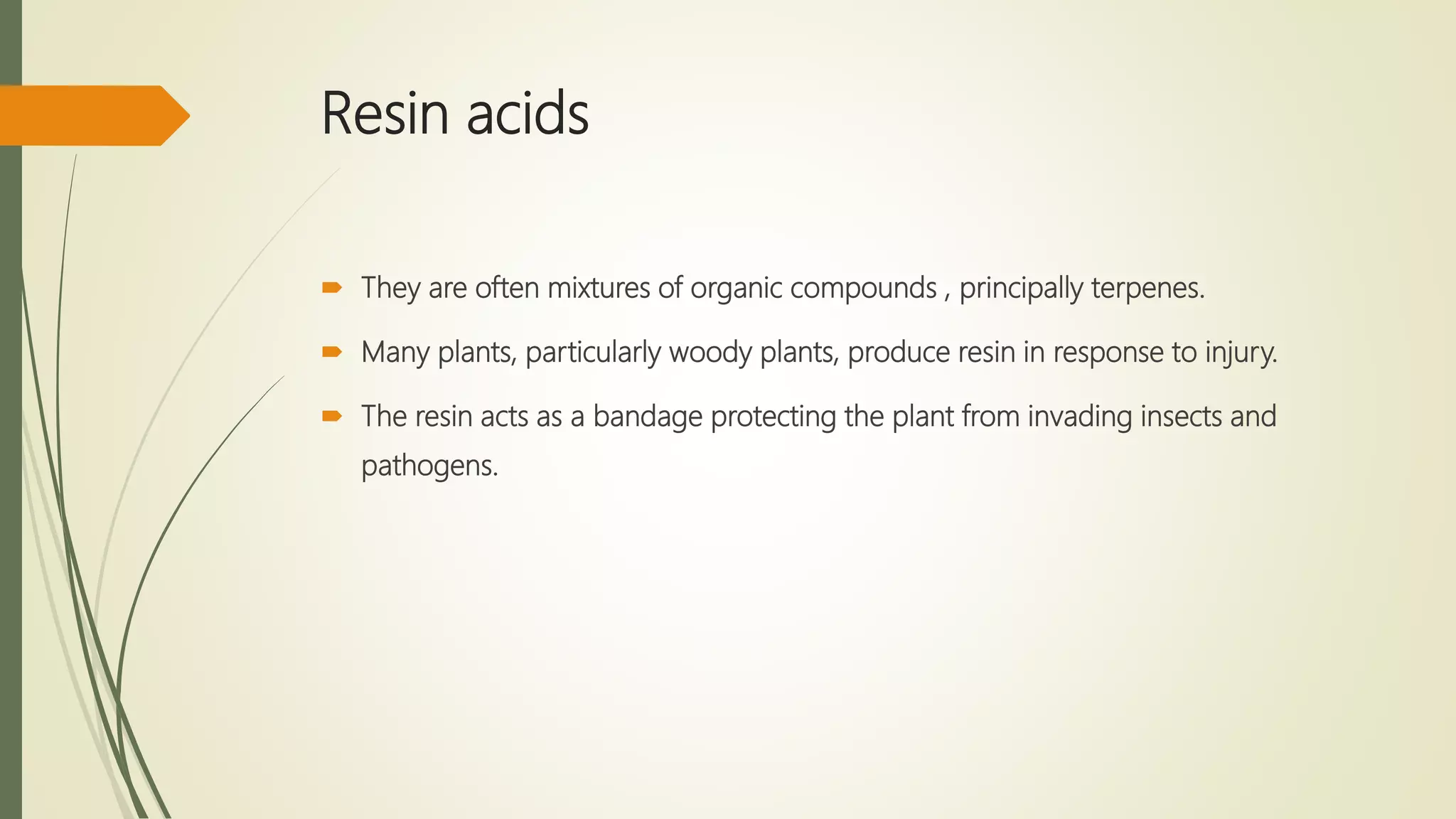 Resin acids

They are often mixtures of organic compounds , principally terpenes.

Many plants, particularly woody plants, produce resin in response to injury.

The resin acts as a bandage protecting the plant from invading insects and pathogens.